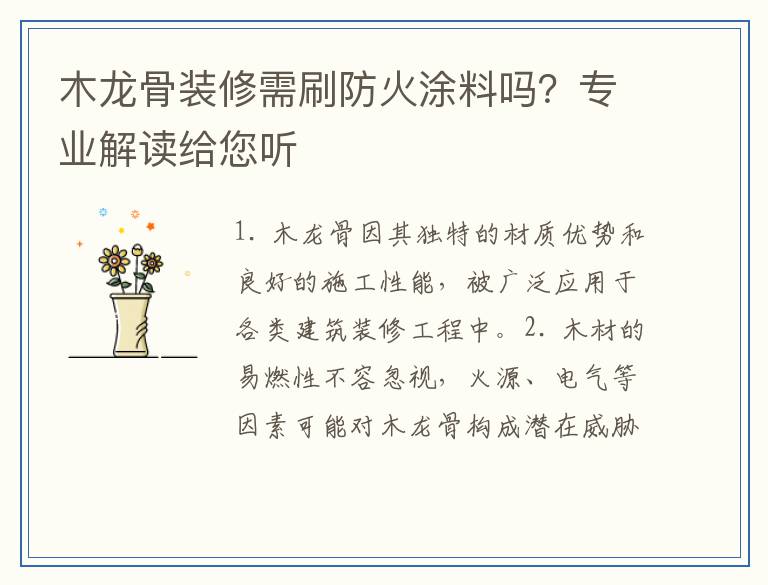 木龙骨装修需刷防火涂料吗？专业解读给您听

1. 木龙骨因其独特的材质优势和良好的施工性能，被广泛应用于各类建筑装修工程中。2. 木材的易燃性不容忽视，火源、电气等因素可能对木龙骨构成潜在威胁